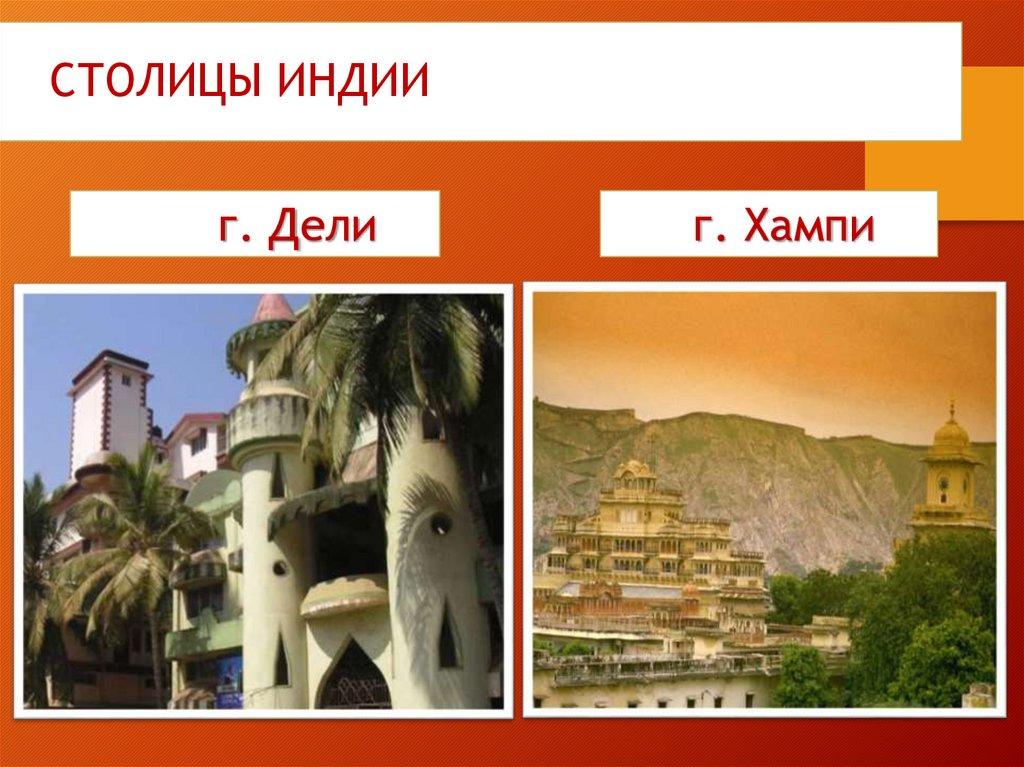 СТОЛИЦЫ ИНДИИ

г. Дели

г. Хампи